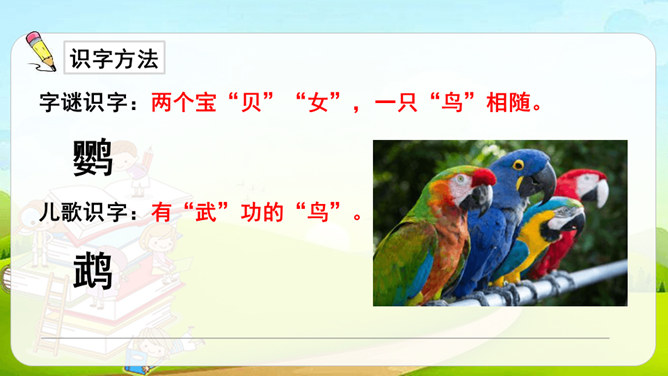 识字方法

字谜识字：两个宝“贝”“女”，一只“鸟”相随。

鹦

儿歌识字：有“武”功的“鸟”。

鹉